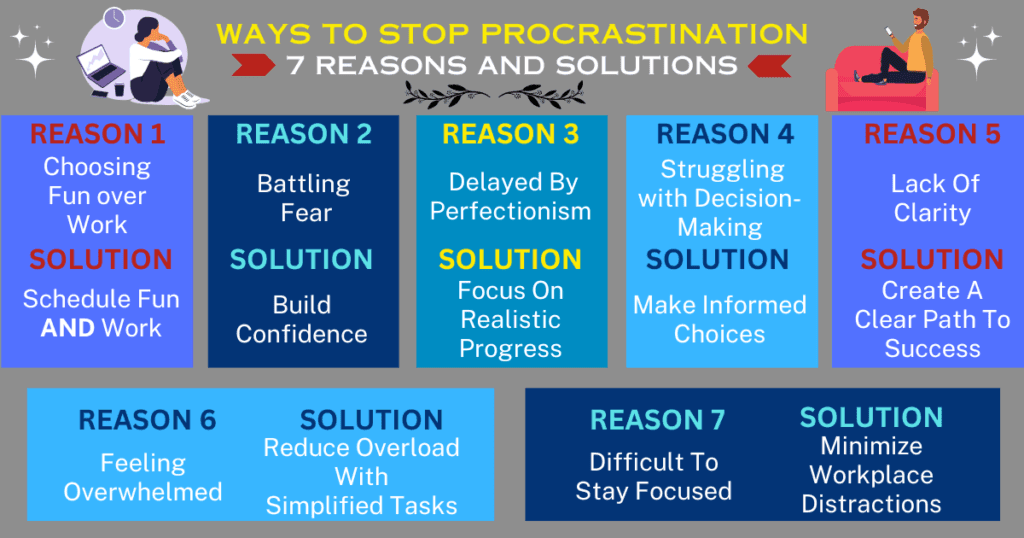 WAYS TO STOP PROCRASTINATION
7 REASONS AND SOLUTIONS

REASON 1
Choosing Fun over Work
SOLUTION
Schedule Fun AND Work

REASON 2
Battling Fear
SOLUTION
Build Confidence

REASON 3
Delayed By Perfectionism
SOLUTION
Focus On Realistic Progress

REASON 4
Struggling with Decision-Making
SOLUTION
Make Informed Choices

REASON 5
Lack Of Clarity
SOLUTION
Create A Clear Path To Success

REASON 6
Feeling Overwhelmed
SOLUTION
Reduce Overload With Simplified Tasks

REASON 7
Difficult To Stay Focused
SOLUTION
Minimize Workplace Distractions